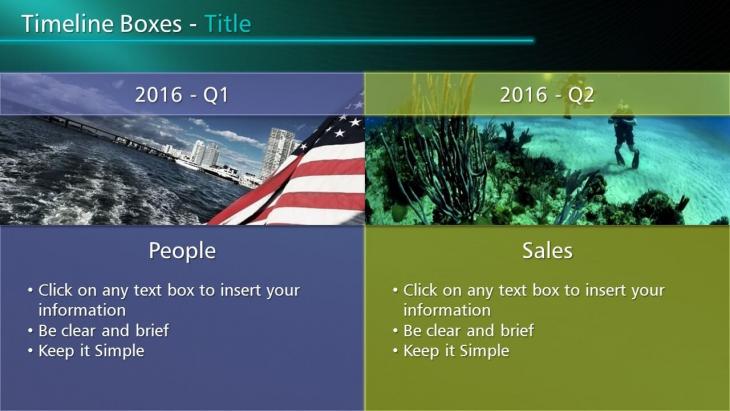 Timeline Boxes - Title

2016 - Q1

People

• Click on any text box to insert your information
• Be clear and brief
• Keep it Simple

2016 - Q2

Sales

• Click on any text box to insert your information
• Be clear and brief
• Keep it Simple